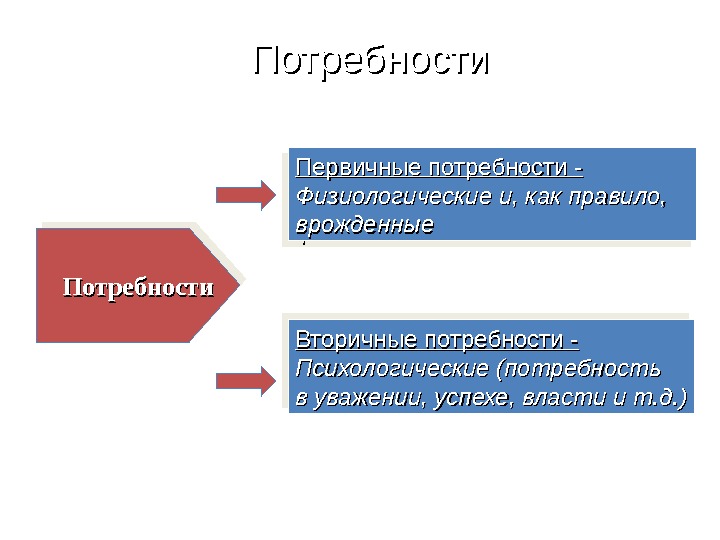 Потребности

Потребности

Первичные потребности - Физиологические и, как правило, врожденные

Вторичные потребности - Психологические (потребность в уважении, успехе, власти и т.д.)